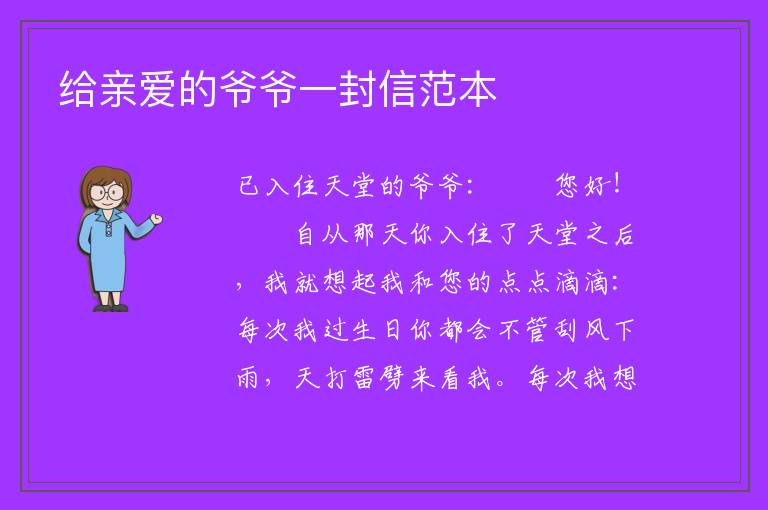 给亲爱的爷爷一封信范本

已入住天堂的爷爷： 您好！

自从那天你入住了天堂之后，我就想起我和您的点点滴滴：每次我过生日你都会不管刮风下雨，天打雷劈来看我。每次我想